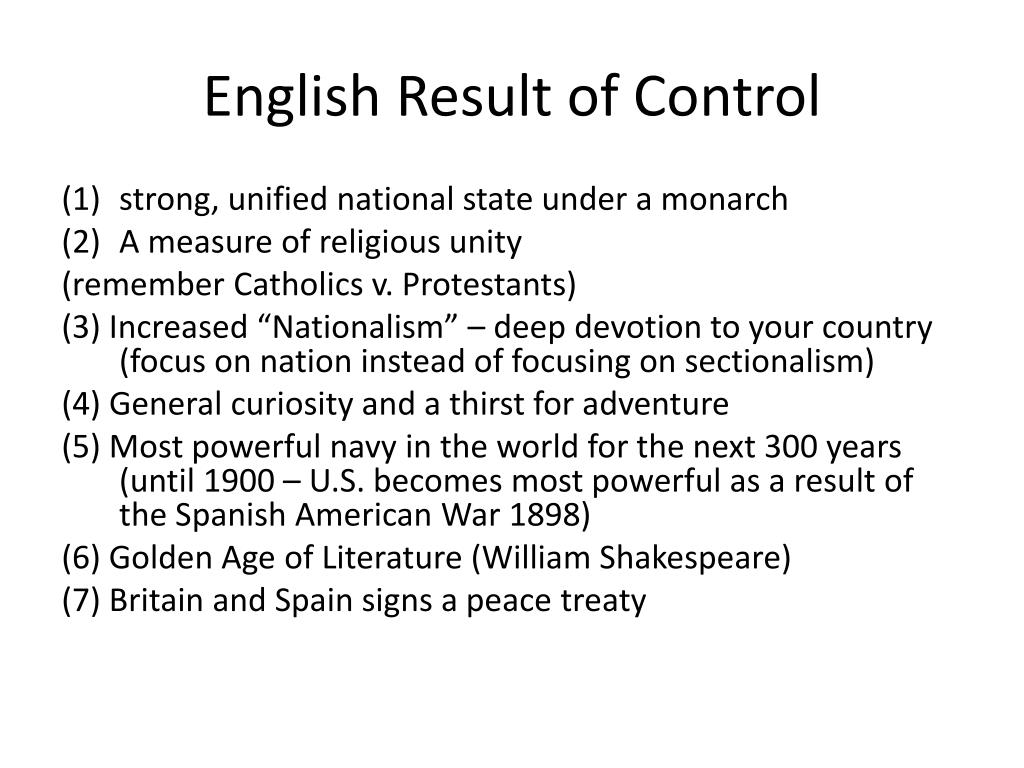 English Result of Control

(1) strong, unified national state under a monarch

(2) A measure of religious unity

(remember Catholics v. Protestants)

(3) Increased “Nationalism” – deep devotion to your country (focus on nation instead of focusing on sectionalism)

(4) General curiosity and a thirst for adventure

(5) Most powerful navy in the world for the next 300 years (until 1900 – U.S. becomes most powerful as a result of the Spanish American War 1898)

(6) Golden Age of Literature (William Shakespeare)

(7) Britain and Spain signs a peace treaty